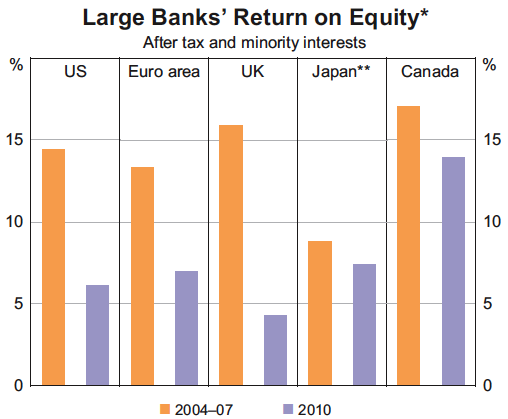 Large Banks' Return on Equity*
After tax and minority interests

%
US
Euro area
UK
Japan**
Canada
%

15
10
5
0

15
10
5
0

2004–07
2010